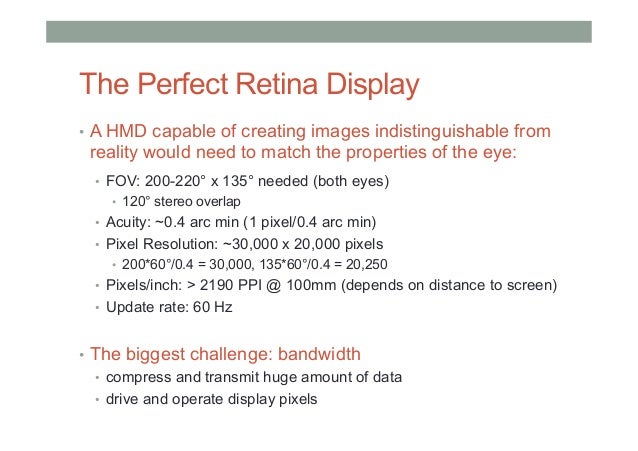 The Perfect Retina Display

• A HMD capable of creating images indistinguishable from reality would need to match the properties of the eye:

• FOV: 200-220° x 135° needed (both eyes)

• 120° stereo overlap

• Acuity: ~0.4 arc min (1 pixel/0.4 arc min)

• Pixel Resolution: ~30,000 x 20,000 pixels

• 200*60°/0.4 = 30,000, 135*60°/0.4 = 20,250

• Pixels/inch: > 2190 PPI @ 100mm (depends on distance to screen)

• Update rate: 60 Hz

• The biggest challenge: bandwidth

• compress and transmit huge amount of data

• drive and operate display pixels